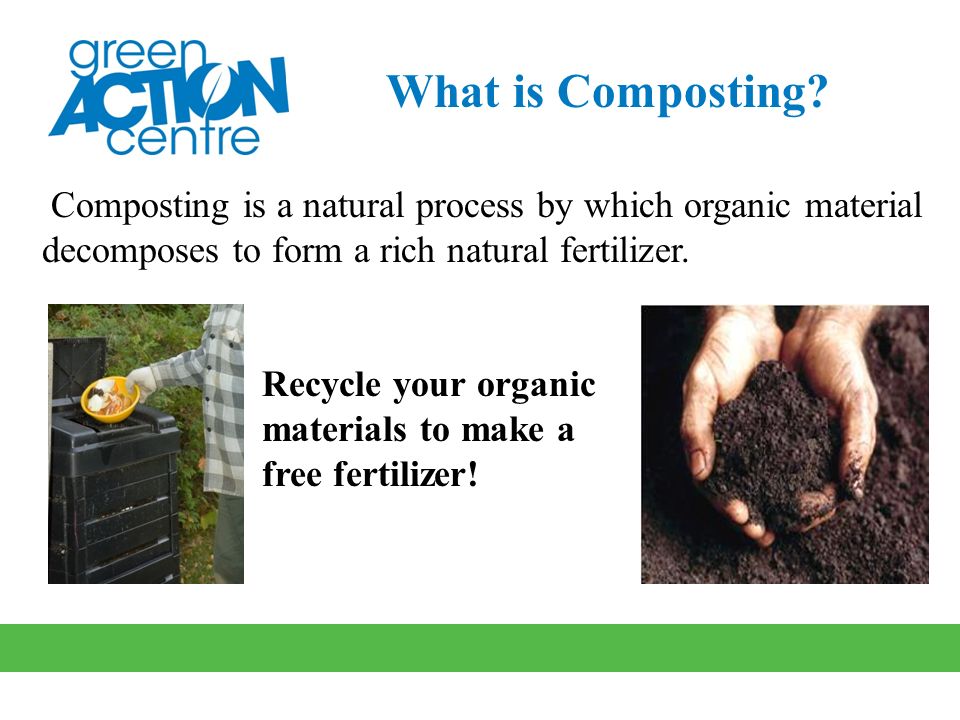 green ACTION centre

What is Composting?

Composting is a natural process by which organic material decomposes to form a rich natural fertilizer.

Recycle your organic materials to make a free fertilizer!